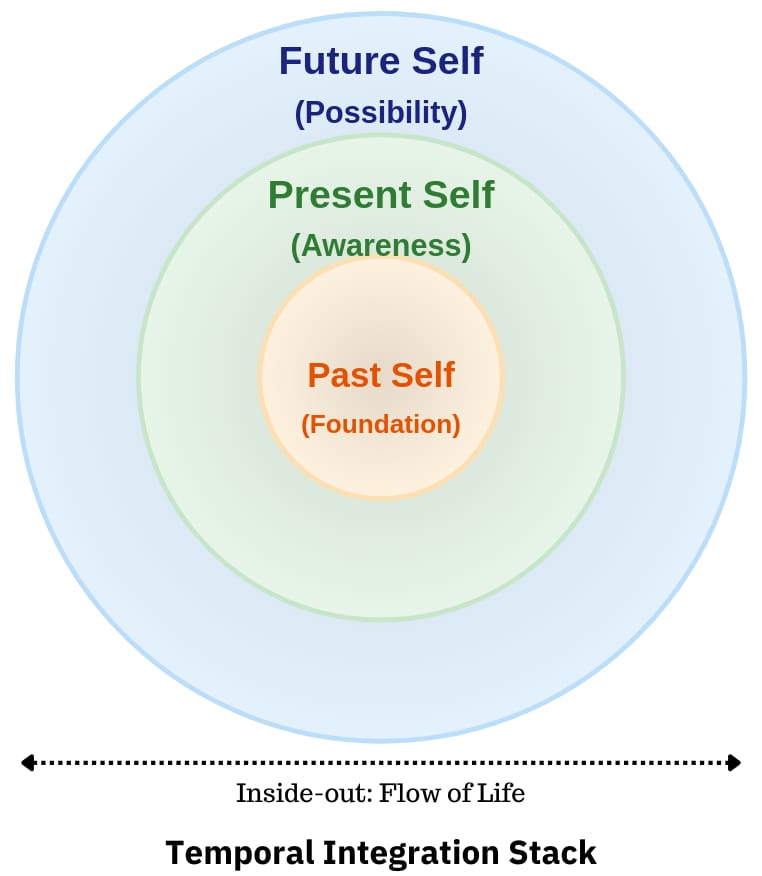 Future Self
(Possibility)

Present Self
(Awareness)

Past Self
(Foundation)

Inside-out: Flow of Life

Temporal Integration Stack